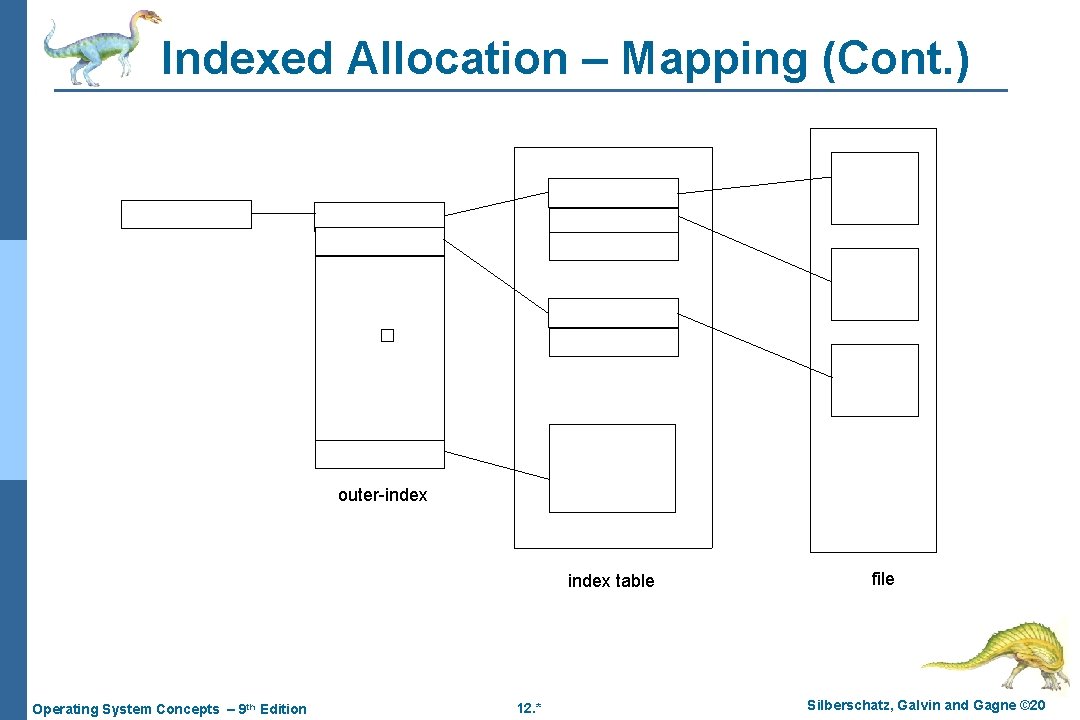 Indexed Allocation – Mapping (Cont.)

outer-index

index table

file

Operating System Concepts – 9th Edition

12.*

Silberschatz, Galvin and Gagne ©20